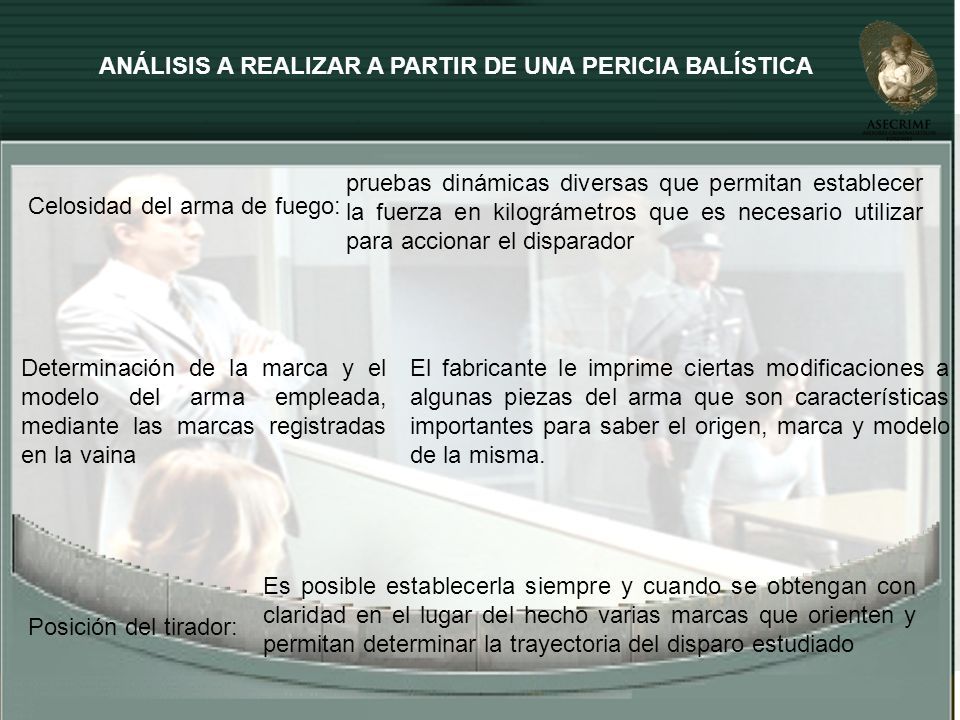 ANÁLISIS A REALIZAR A PARTIR DE UNA PERICIA BALÍSTICA

ASECRIMF

Celosidad del arma de fuego:

pruebas dinámicas diversas que permitan establecer la fuerza en kilográmetros que es necesario utilizar para accionar el disparador

Determinación de la marca y el modelo del arma empleada, mediante las marcas registradas en la vaina

El fabricante le imprime ciertas modificaciones a algunas piezas del arma que son características importantes para saber el origen, marca y modelo de la misma.

Posición del tirador:

Es posible establecerla siempre y cuando se obtengan con claridad en el lugar del hecho varias marcas que orienten y permitan determinar la trayectoria del disparo estudiado